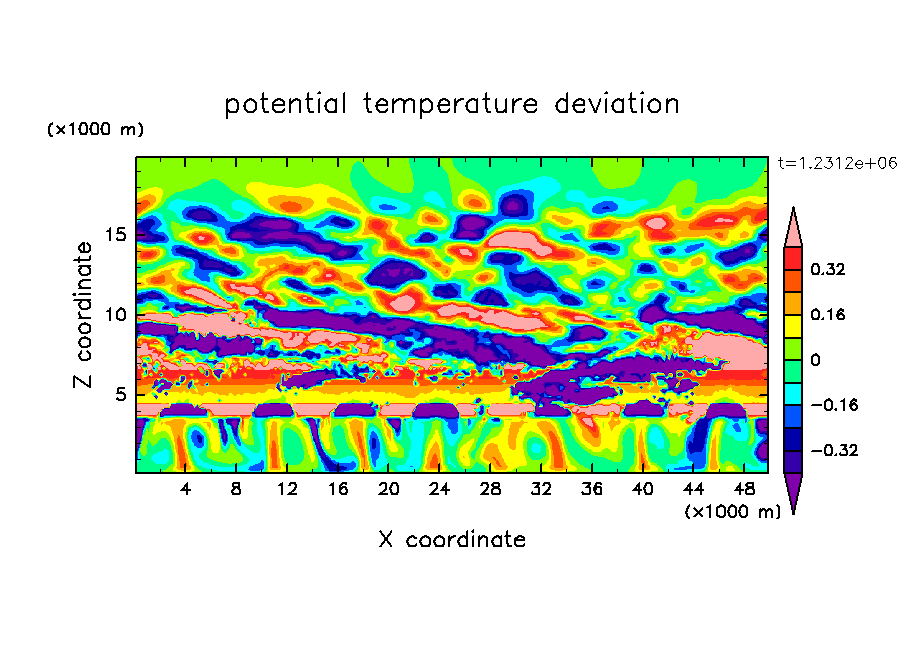 potential temperature deviation

(×1000 m)

t=1.2312e+06

Z coordinate

15
10
5

0.32
0.16
0
−0.16
−0.32

4 8 12 16 20 24 28 32 36 40 44 48

(×1000 m)

X coordinate